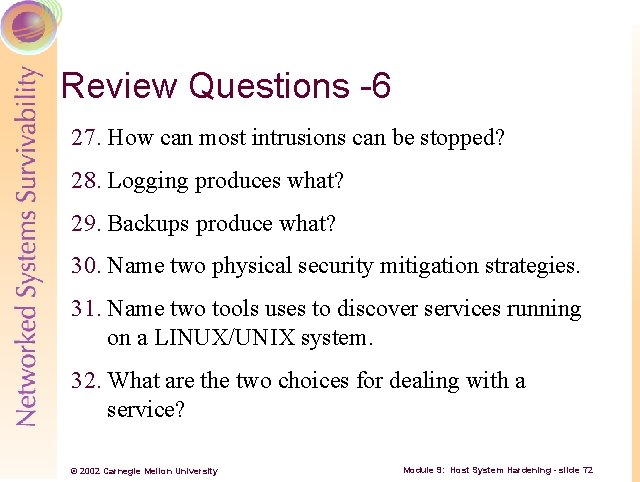 Networked Systems Survivability

Review Questions -6

27. How can most intrusions can be stopped?

28. Logging produces what?

29. Backups produce what?

30. Name two physical security mitigation strategies.

31. Name two tools uses to discover services running on a LINUX/UNIX system.

32. What are the two choices for dealing with a service?

© 2002 Carnegie Mellon University

Module 9: Host System Hardening - slide 72